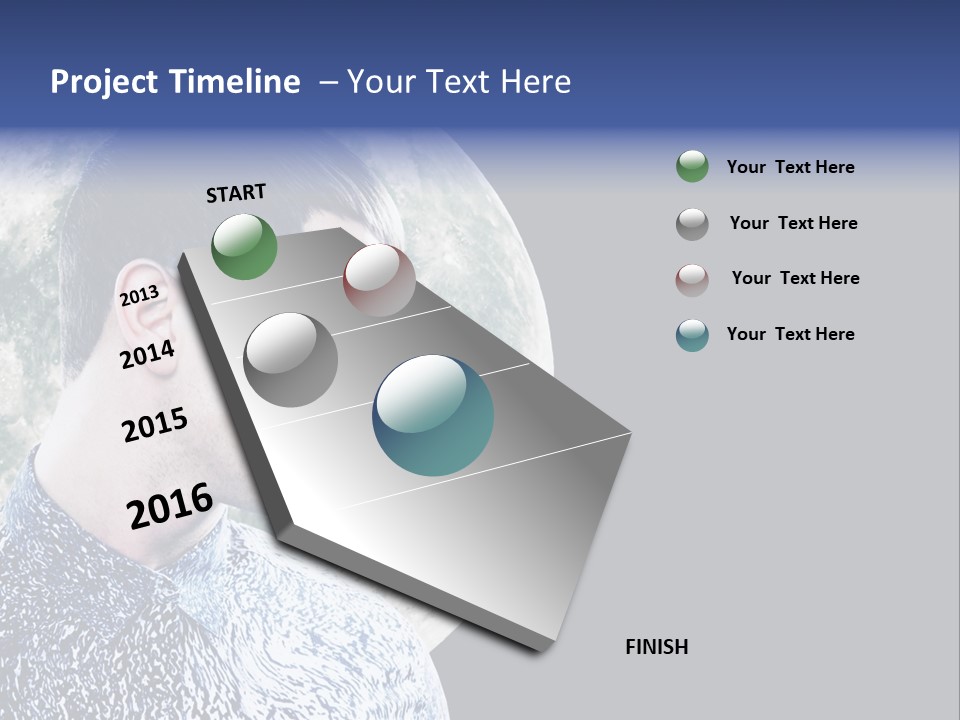 Project Timeline – Your Text Here

START

2013

2014

2015

2016

FINISH

Your Text Here

Your Text Here

Your Text Here

Your Text Here